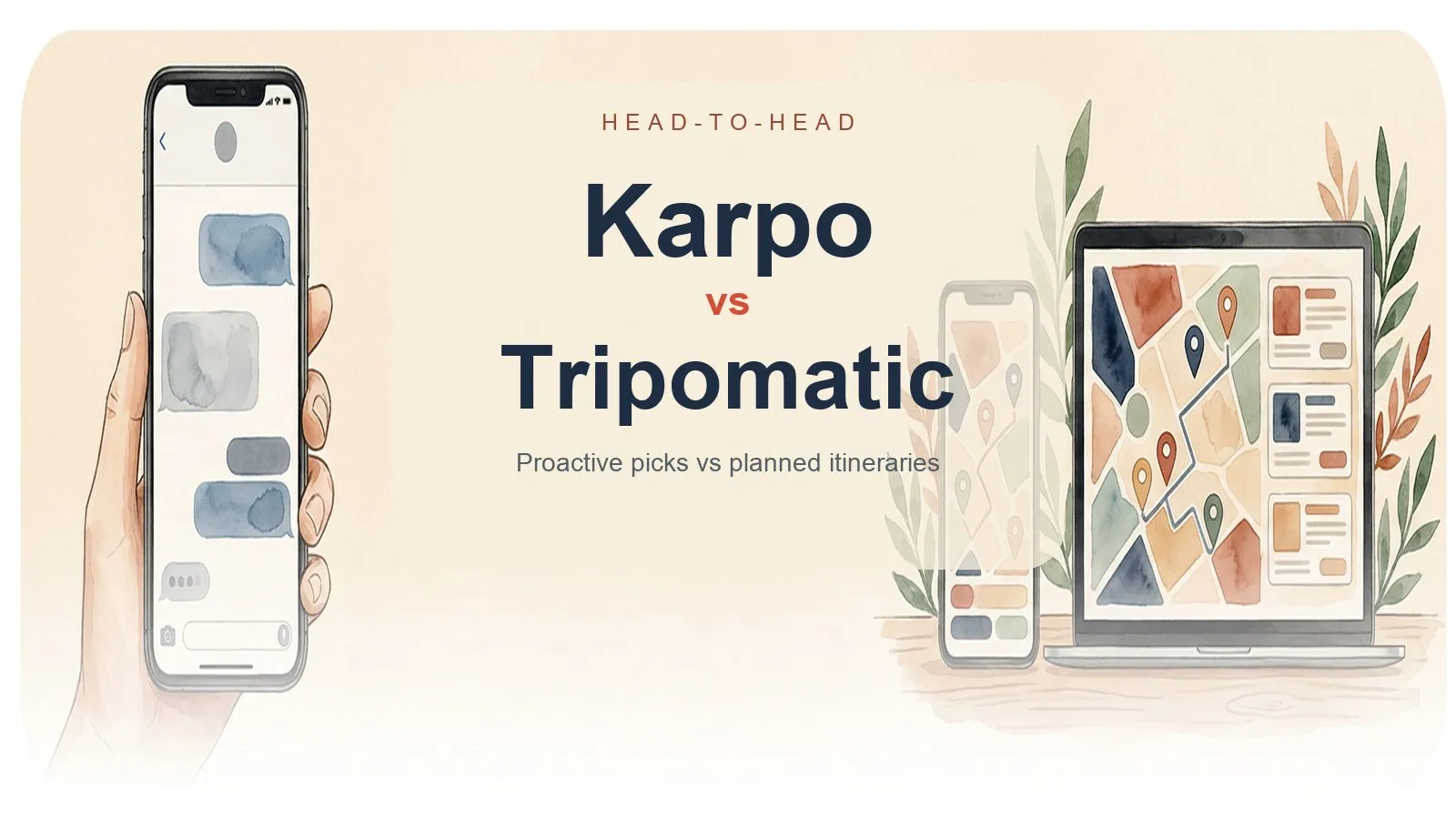 HEAD-TO-HEAD

Karpo

vs

Tripomatic

Proactive picks vs planned itineraries